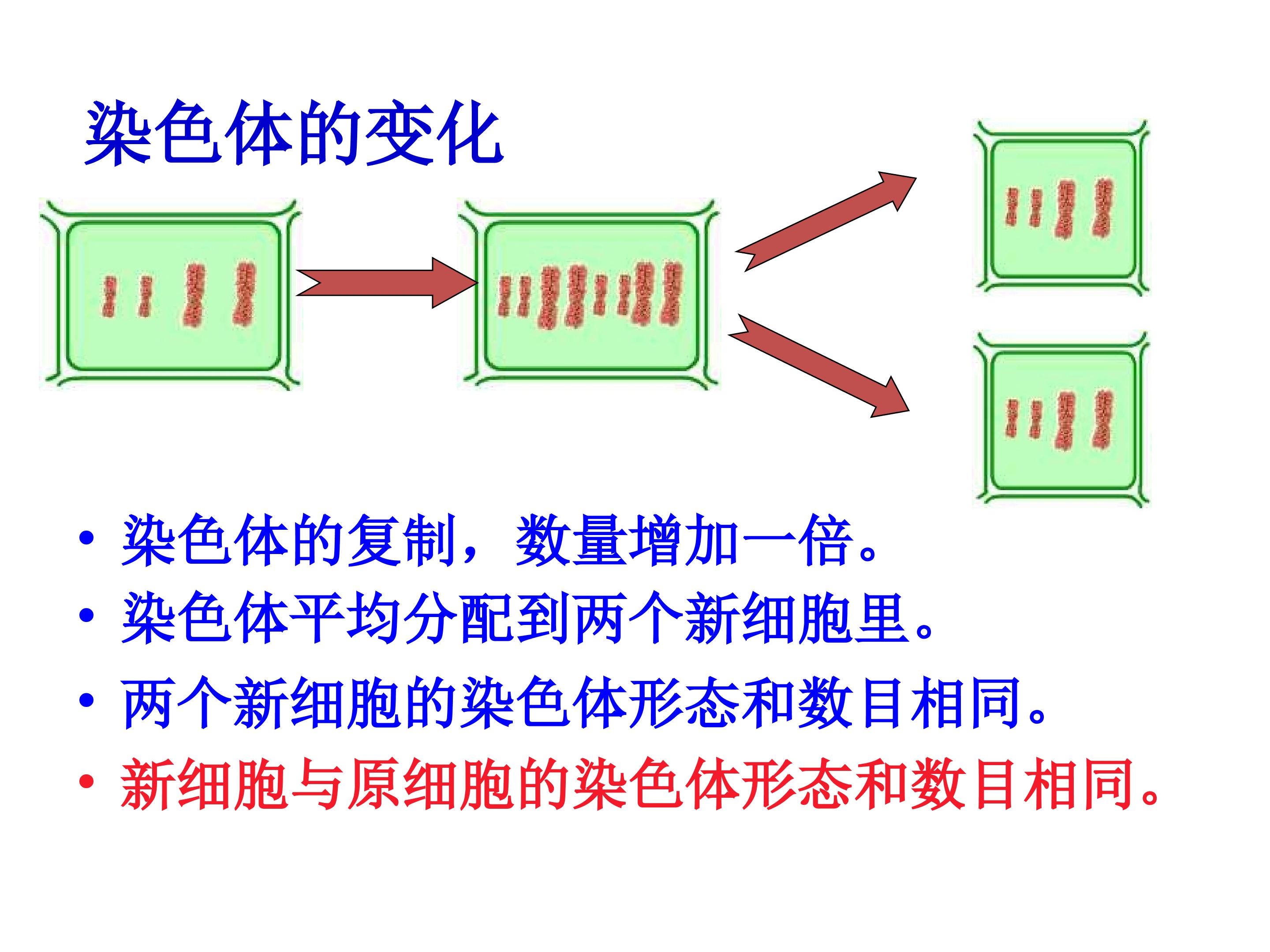 染色体的变化

• 染色体的复制，数量增加一倍。
• 染色体平均分配到两个新细胞里。
• 两个新细胞的染色体形态和数目相同。
• 新细胞与原细胞的染色体形态和数目相同。